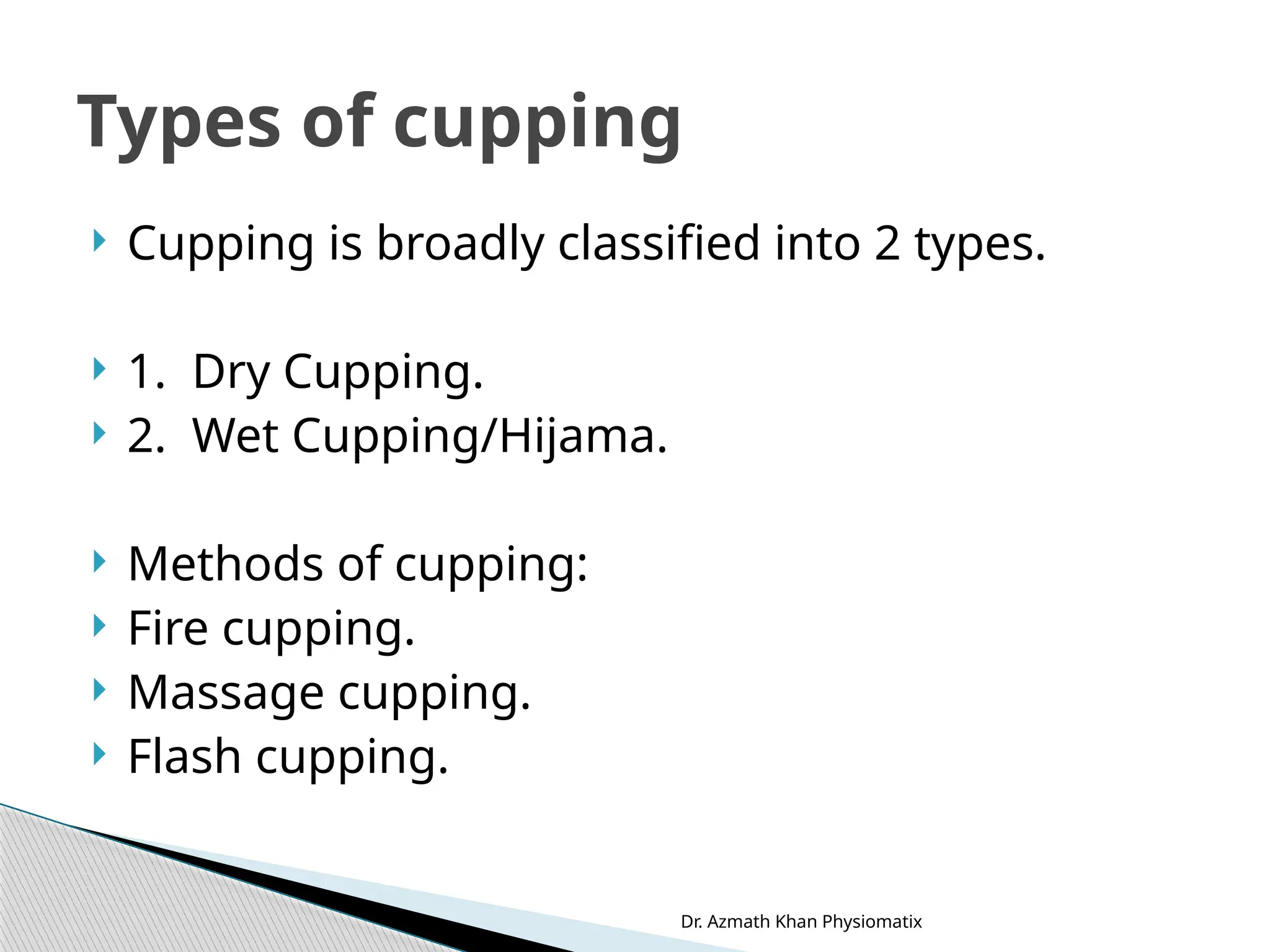 Types of cupping

Cupping is broadly classified into 2 types.

1. Dry Cupping.
2. Wet Cupping/Hijama.

Methods of cupping:
Fire cupping.
Massage cupping.
Flash cupping.

Dr. Azmath Khan Physiomatix